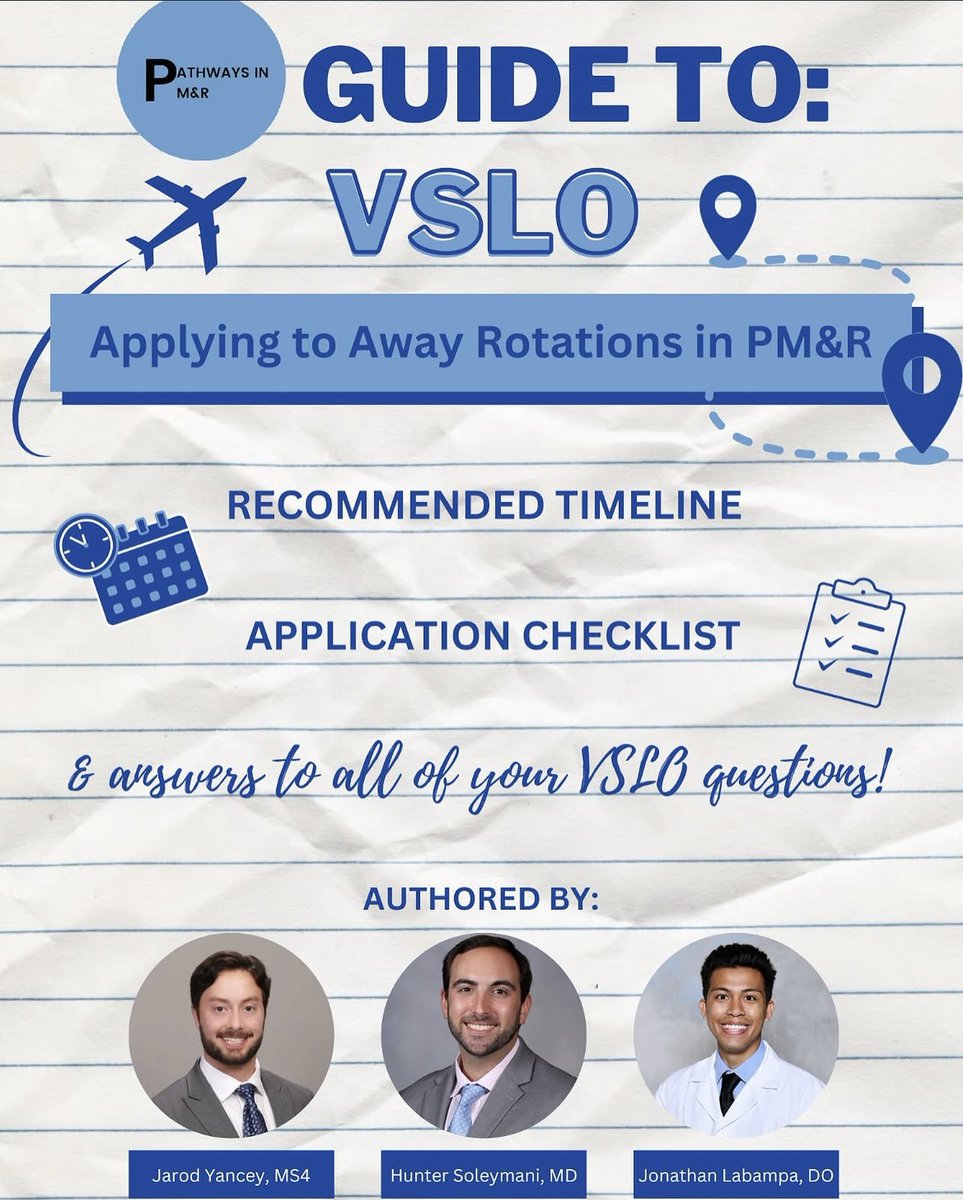 PATHWAYS IN PM&R

GUIDE TO:

VSLO

Applying to Away Rotations in PM&R

RECOMMENDED TIMELINE

APPLICATION CHECKLIST

& answers to all of your VSLO questions!

AUTHORED BY:

Jarod Yancey, MS4

Hunter Soleymani, MD

Jonathan Labampa, DO